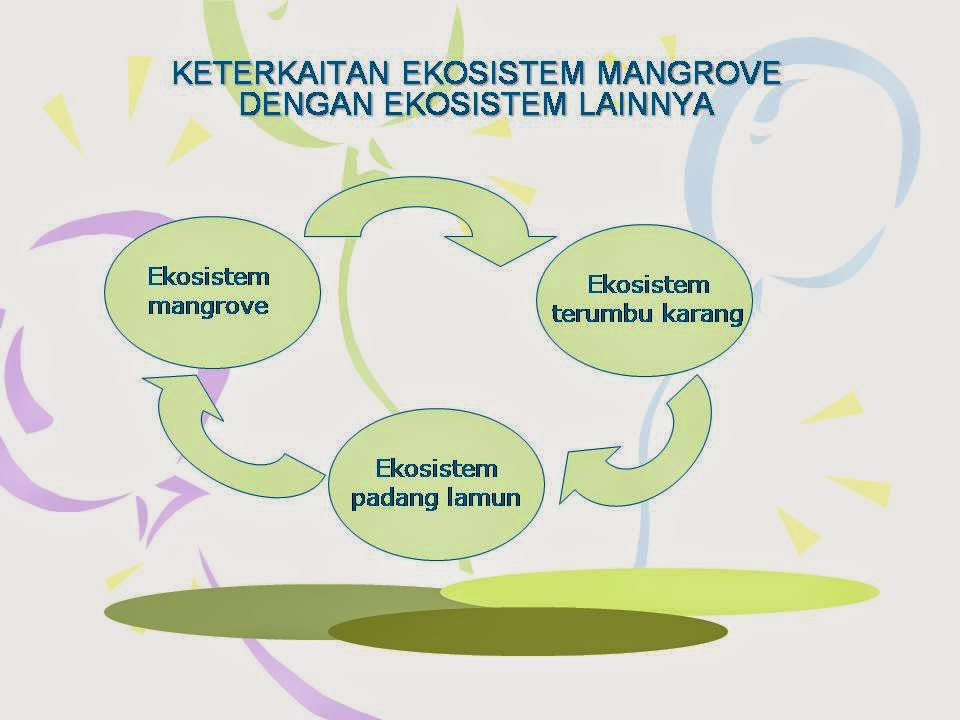 KETERKAITAN EKOSISTEM MANGROVE DENGAN EKOSISTEM LAINNYA

Ekosistem mangrove

Ekosistem terumbu karang

Ekosistem padang lamun